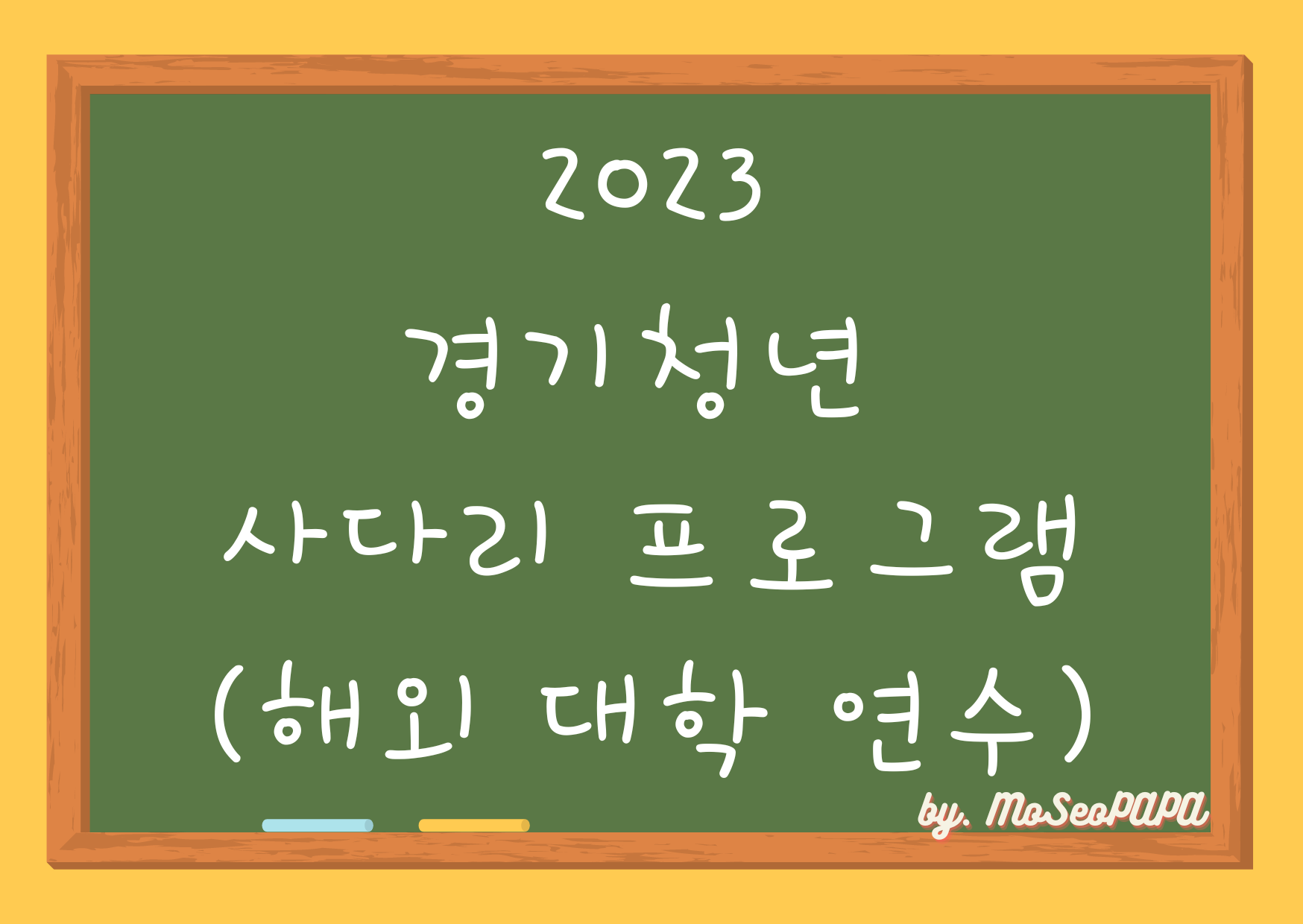 2023
경기청년
사다리 프로그램
(해외 대학 연수)

by. MoSeoPAPA